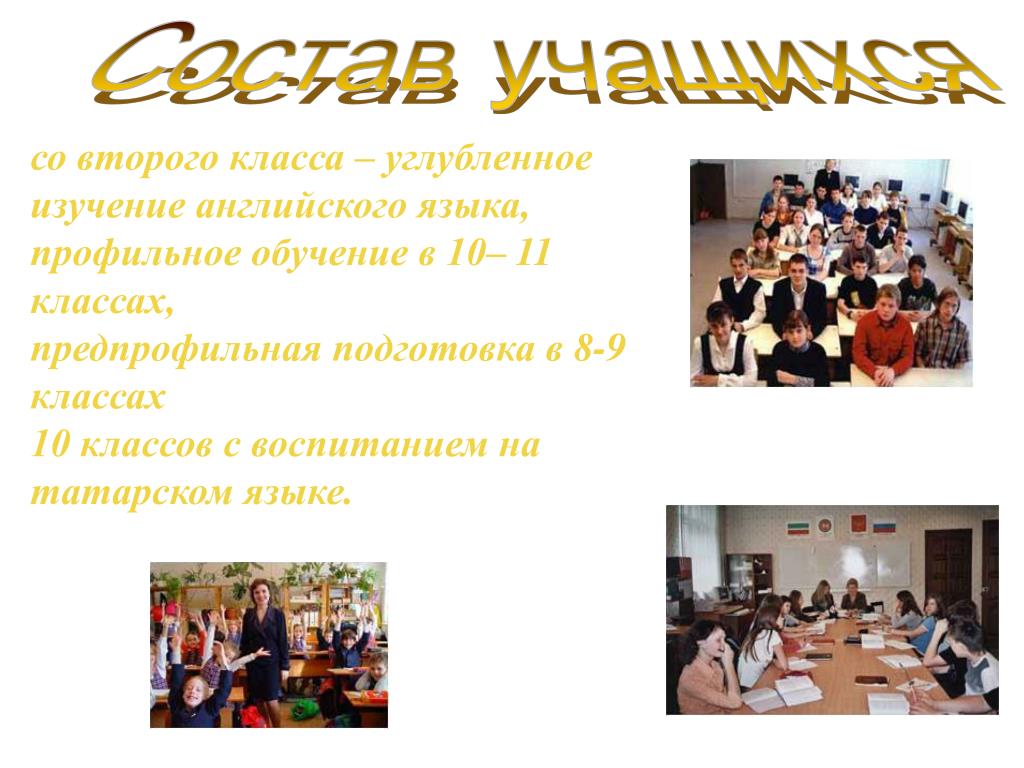 Состав учащихся

со второго класса – углубленное изучение английского языка,
профильное обучение в 10– 11 классах,
предпрофильная подготовка в 8-9 классах
10 классов с воспитанием на татарском языке.